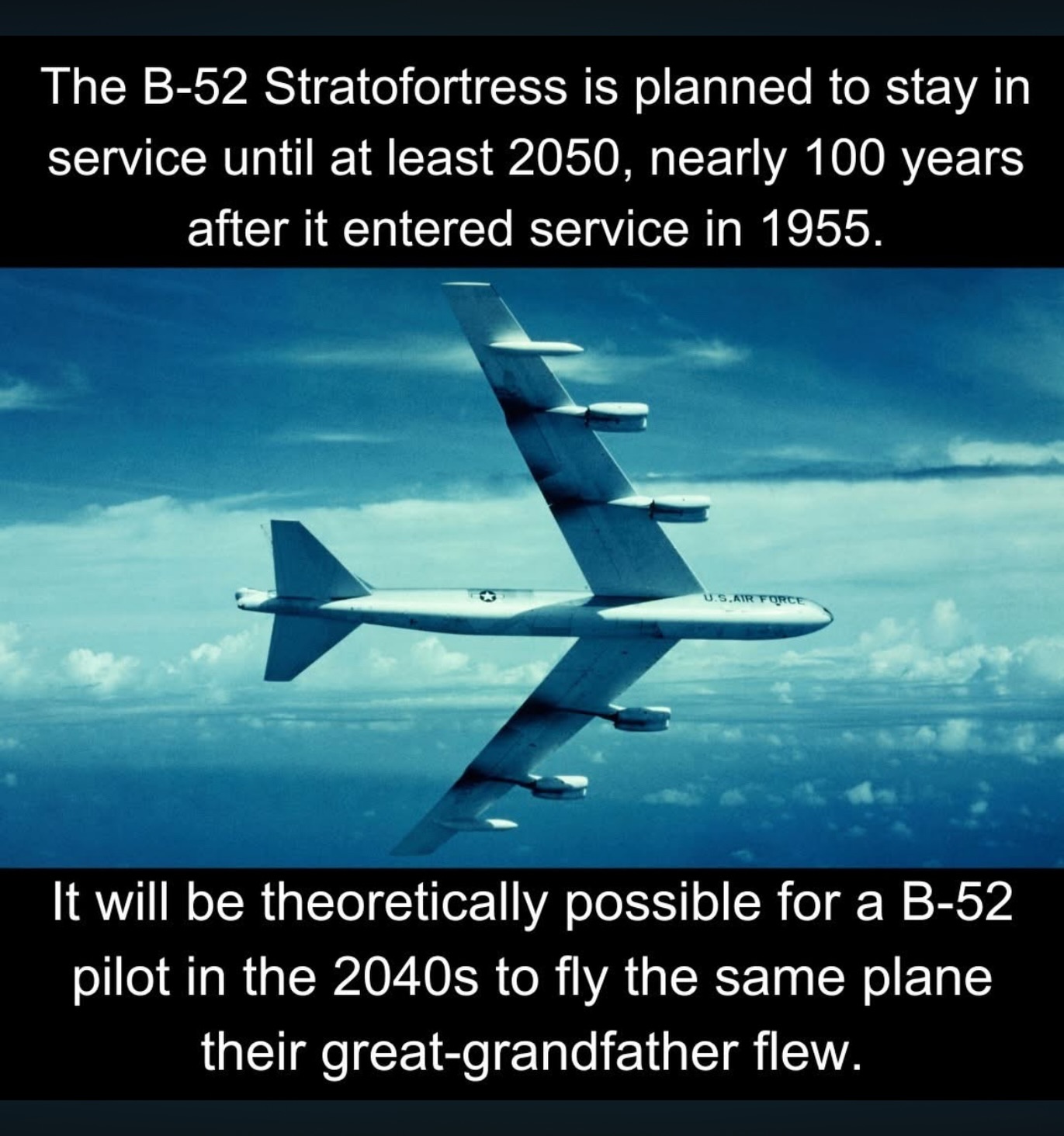 The B-52 Stratofortress is planned to stay in service until at least 2050, nearly 100 years after it entered service in 1955.

U.S. AIR FORCE

It will be theoretically possible for a B-52 pilot in the 2040s to fly the same plane their great-grandfather flew.